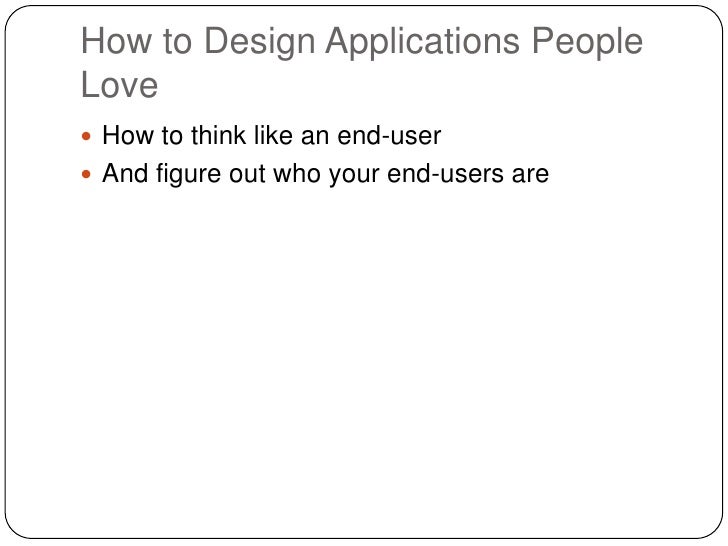 How to Design Applications People Love

- How to think like an end-user
- And figure out who your end-users are